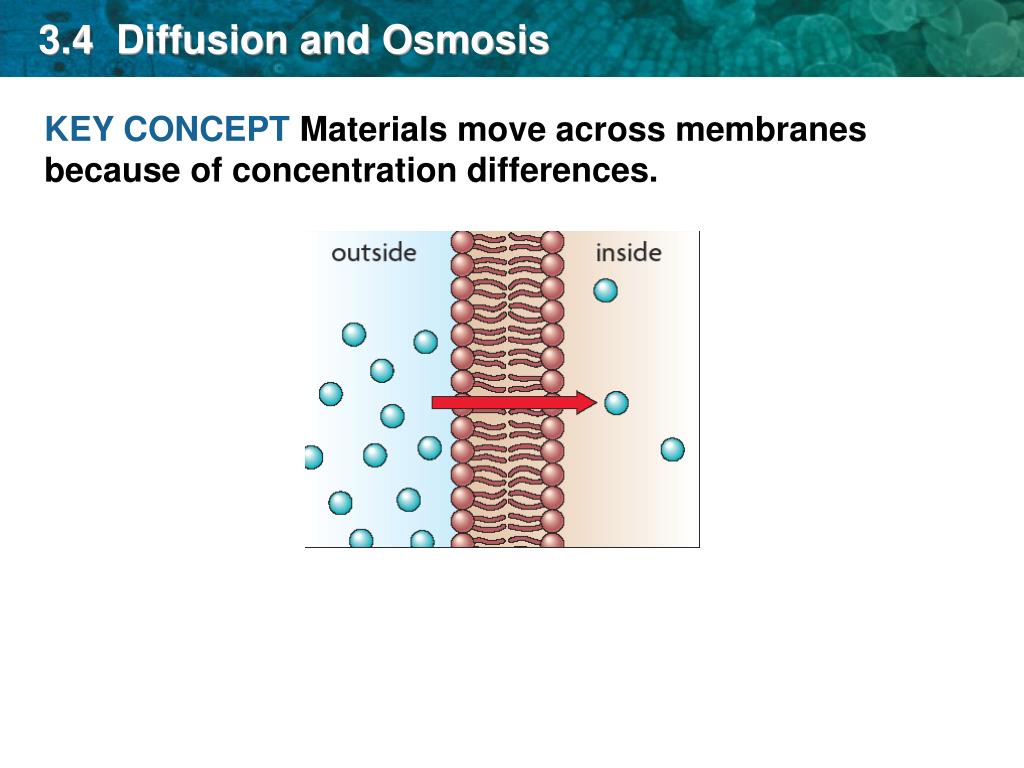 3.4 Diffusion and Osmosis

KEY CONCEPT Materials move across membranes because of concentration differences.

outside

inside